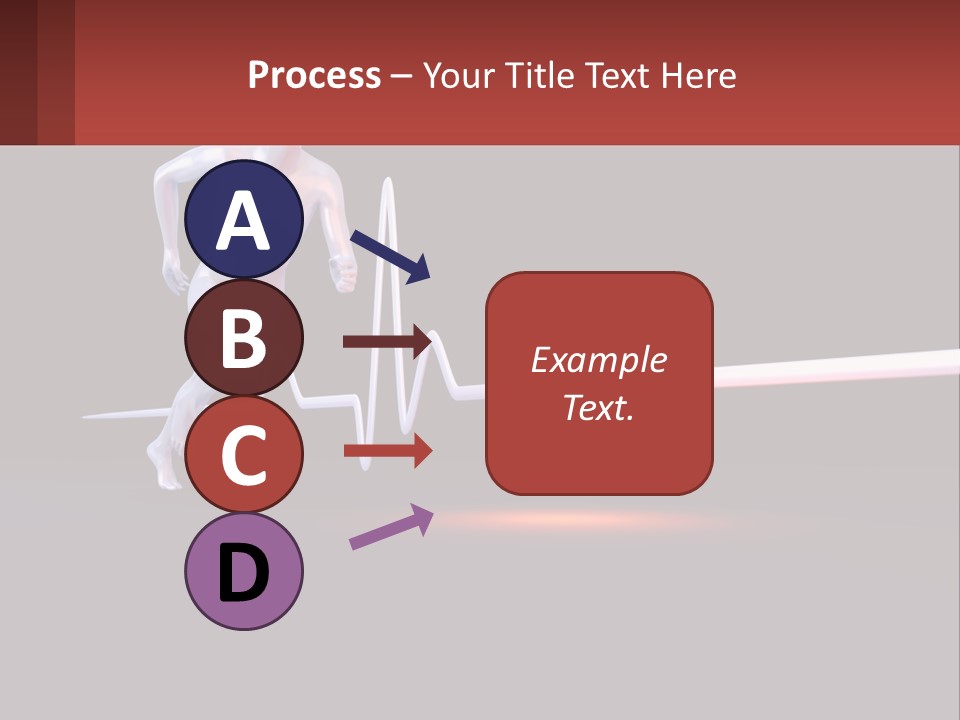 Process – Your Title Text Here

A

B

C

D

Example Text.